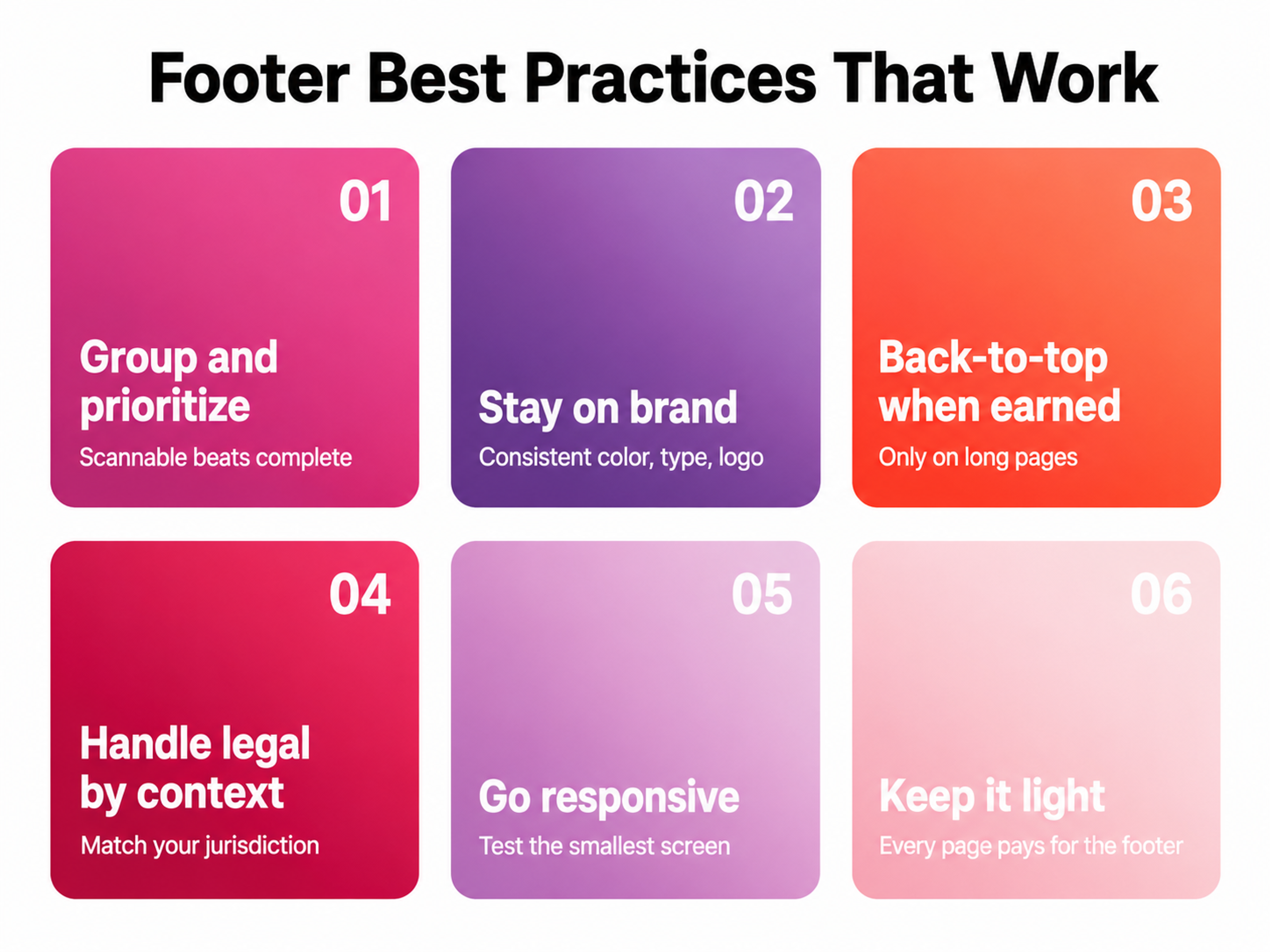 Footer Best Practices That Work

01

Group and prioritize

Scannable beats complete

02

Stay on brand

Consistent color, type, logo

03

Back-to-top when earned

Only on long pages

04

Handle legal by context

Match your jurisdiction

05

Go responsive

Test the smallest screen

06

Keep it light

Every page pays for the footer